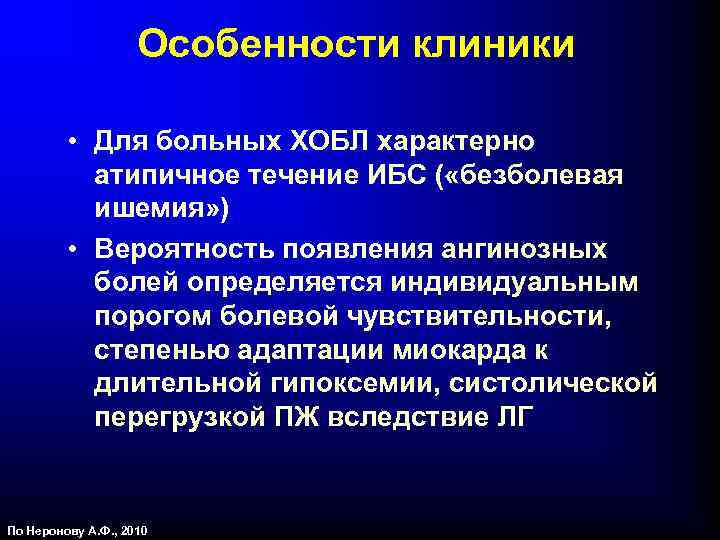 Особенности клиники

• Для больных ХОБЛ характерно атипичное течение ИБС («безболевая ишемия»)
• Вероятность появления ангинозных болей определяется индивидуальным порогом болевой чувствительности, степенью адаптации миокарда к длительной гипоксемии, систолической перегрузкой ПЖ вследствие ЛГ

По Неронову А.Ф., 2010